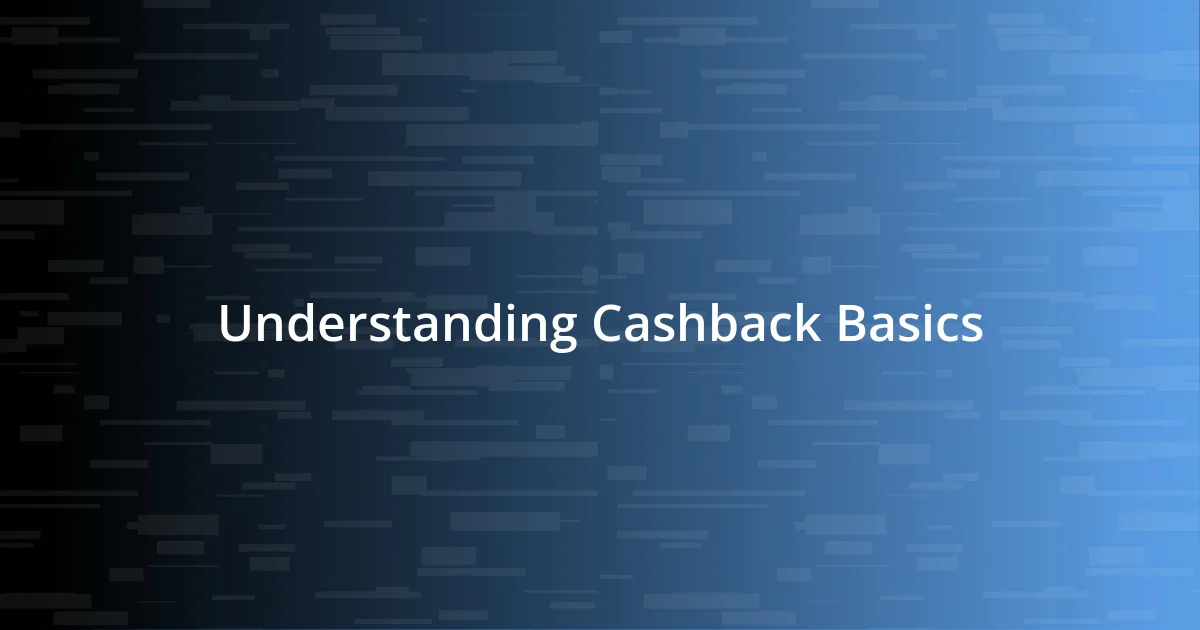 Understanding Cashback Basics